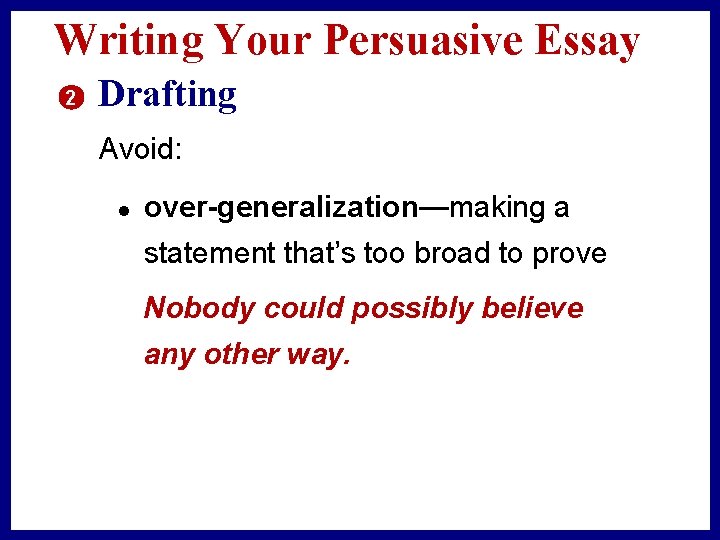 Writing Your Persuasive Essay

2 Drafting

Avoid:

• over-generalization—making a statement that's too broad to prove

Nobody could possibly believe any other way.